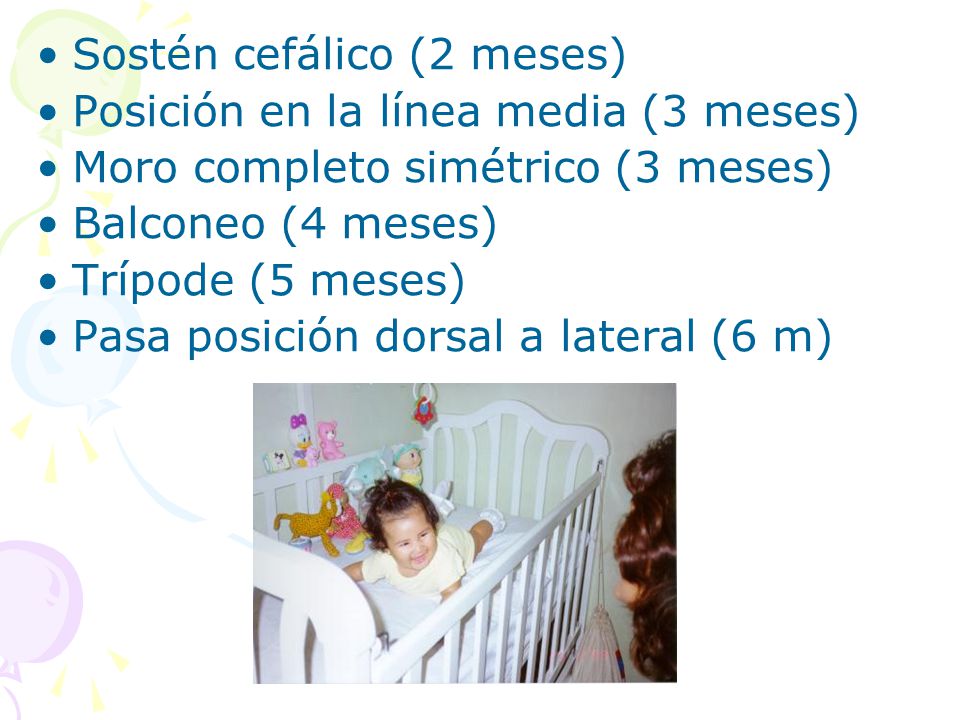 • Sostén cefálico (2 meses)
• Posición en la línea media (3 meses)
• Moro completo simétrico (3 meses)
• Balconeo (4 meses)
• Trípode (5 meses)
• Pasa posición dorsal a lateral (6 m)